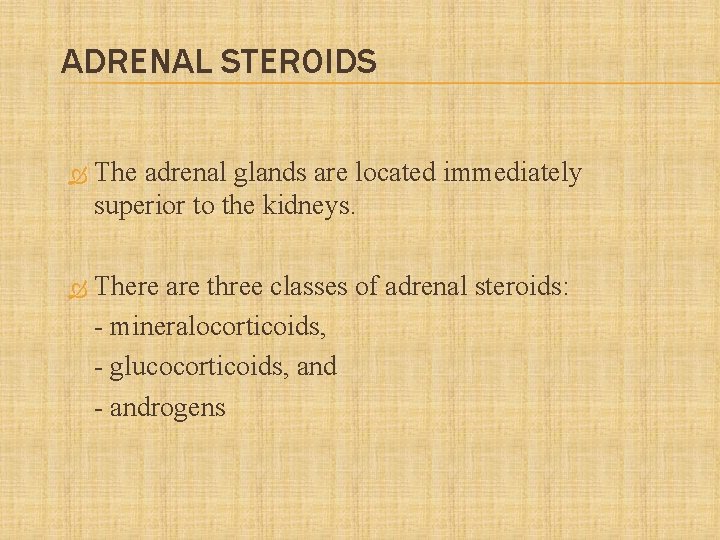 ADRENAL STEROIDS

The adrenal glands are located immediately superior to the kidneys.

There are three classes of adrenal steroids:
- mineralocorticoids,
- glucocorticoids, and
- androgens